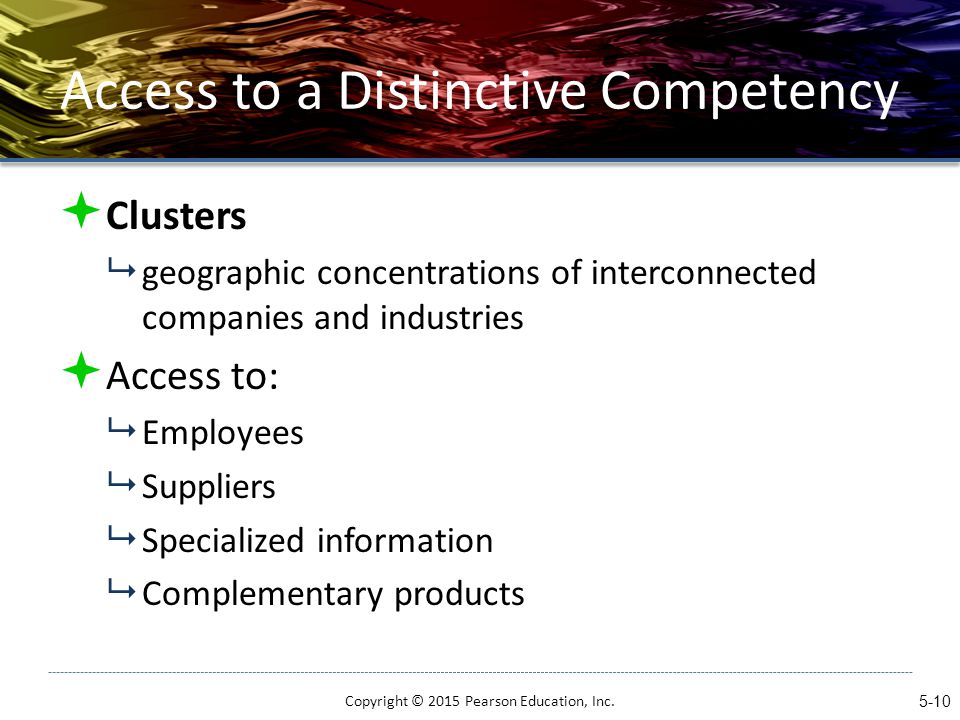 Access to a Distinctive Competency

Clusters

geographic concentrations of interconnected companies and industries

Access to:

Employees

Suppliers

Specialized information

Complementary products

Copyright © 2015 Pearson Education, Inc.

5-10